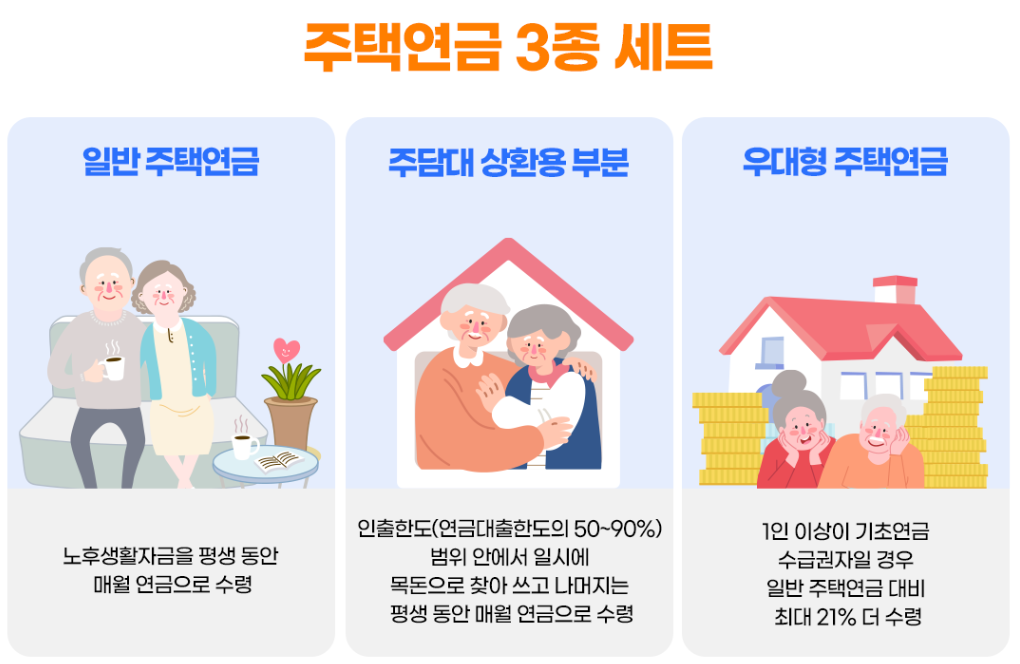 주택연금 3종 세트

일반 주택연금

노후생활자금을 평생 동안 매월 연금으로 수령

주담대 상환용 부분

인출한도(연금대출한도의 50~90%) 범위 안에서 일시에 목돈으로 찾아 쓰고 나머지는 평생 동안 매월 연금으로 수령

우대형 주택연금

1인 이상이 기초연금 수급권자일 경우 일반 주택연금 대비 최대 21% 더 수령